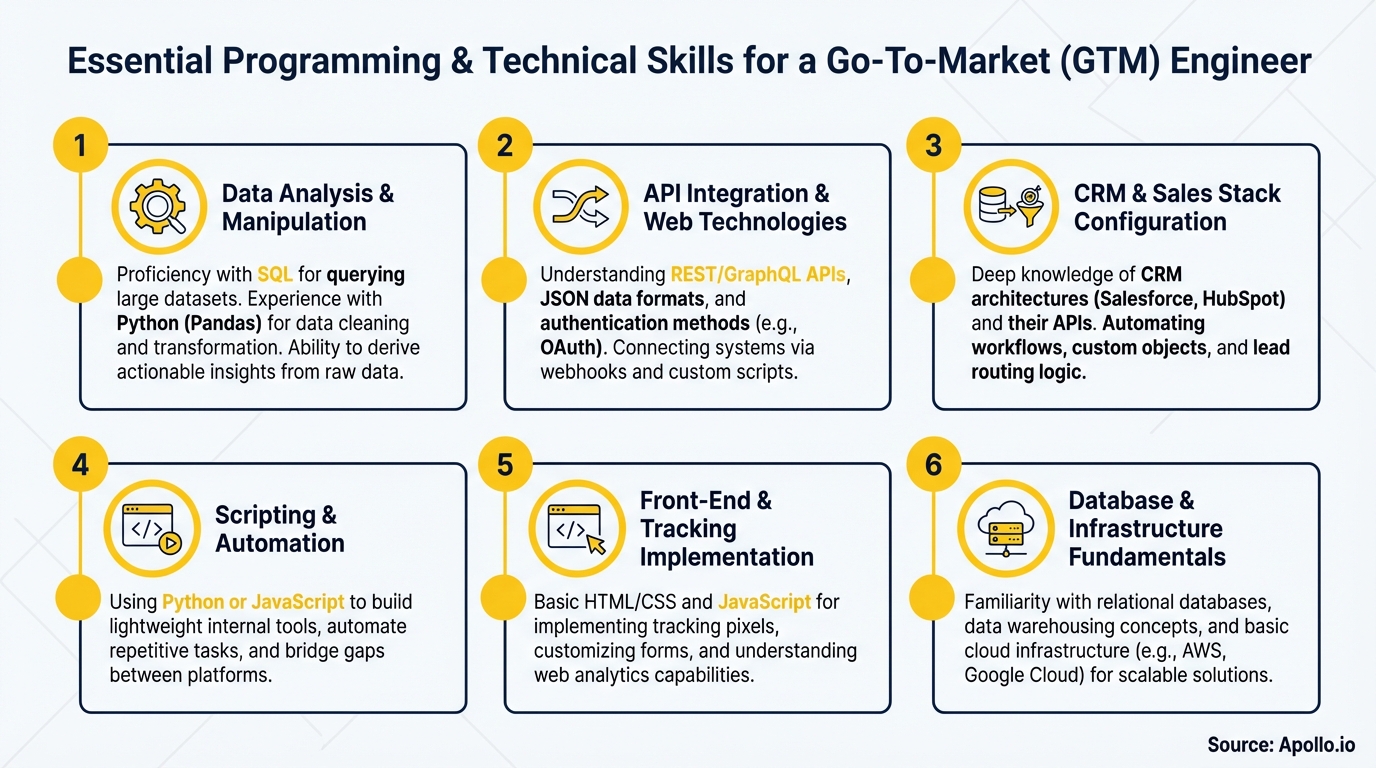 Essential Programming & Technical Skills for a Go-To-Market (GTM) Engineer

1

Data Analysis & Manipulation

Proficiency with SQL for querying large datasets. Experience with Python (Pandas) for data cleaning and transformation. Ability to derive actionable insights from raw data.

2

API Integration & Web Technologies

Understanding REST/GraphQL APIs, JSON data formats, and authentication methods (e.g., OAuth). Connecting systems via webhooks and custom scripts.

3

CRM & Sales Stack Configuration

Deep knowledge of CRM architectures (Salesforce, HubSpot) and their APIs. Automating workflows, custom objects, and lead routing logic.

4

Scripting & Automation

Using Python or JavaScript to build lightweight internal tools, automate repetitive tasks, and bridge gaps between platforms.

5

Front-End & Tracking Implementation

Basic HTML/CSS and JavaScript for implementing tracking pixels, customizing forms, and understanding web analytics capabilities.

6

Database & Infrastructure Fundamentals

Familiarity with relational databases, data warehousing concepts, and basic cloud infrastructure (e.g., AWS, Google Cloud) for scalable solutions.

Source: Apollo.io